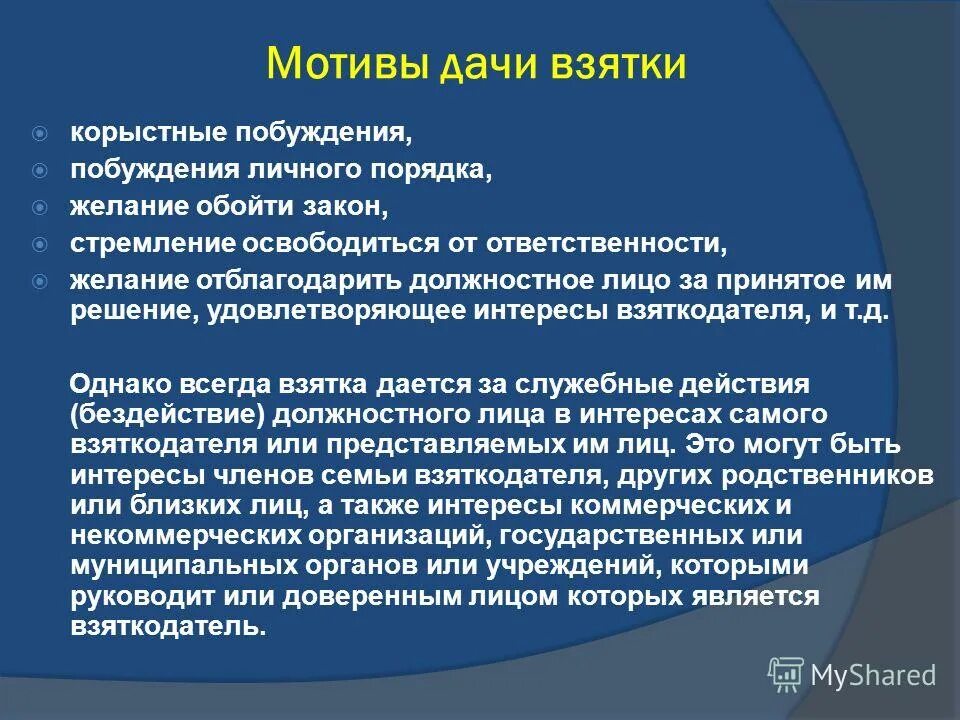 Мотивы дачи взятки

корыстные побуждения,

побуждения личного порядка,

желание обойти закон,

стремление освободиться от ответственности,

желание отблагодарить должностное лицо за принятое им решение, удовлетворяющее интересы взяткодателя, и т.д.

Однако всегда взятка дается за служебные действия (бездействие) должностного лица в интересах самого взяткодателя или представляемых им лиц. Это могут быть интересы членов семьи взяткодателя, других родственников или близких лиц, а также интересы коммерческих и некоммерческих организаций, государственных или муниципальных органов или учреждений, которыми руководит или доверенным лицом которых является взяткодатель.

MyShared